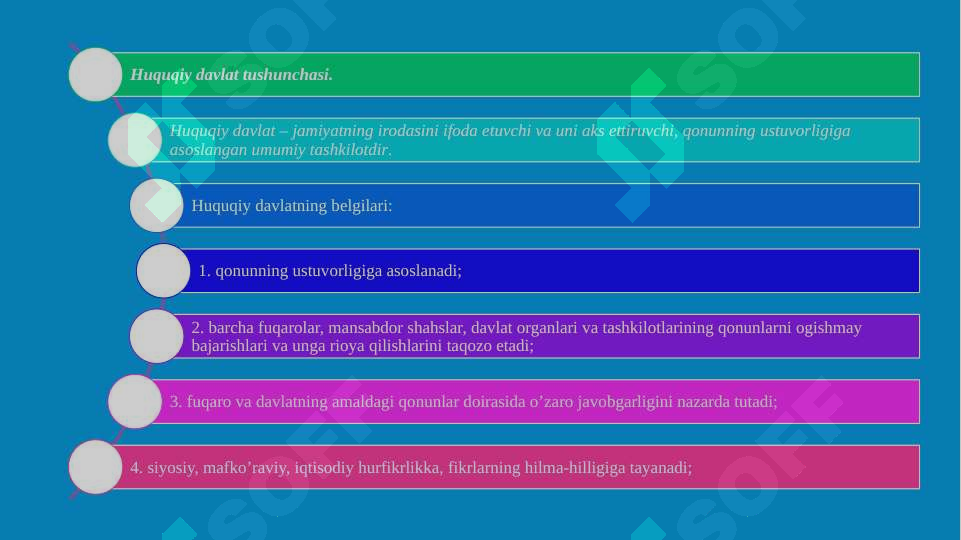 Huquqiy davlat tushunchasi.

Huquqiy davlat – jamiyatning irodasini ifoda etuvchi va uni aks ettiruvchi, qonunning ustuvorligiga asoslangan umumiy tashkilotdir.

Huquqiy davlatning belgilari:

1. qonunning ustuvorligiga asoslanadi;

2. barcha fuqarolar, mansabdor shahslar, davlat organlari va tashkilotlarining qonunlarni ogishmay bajarishlari va unga rioya qilishlarini taqozo etadi;

3. fuqaro va davlatning amaldagi qonunlar doirasida o’zaro javobgarligini nazarda tutadi;

4. siyosiy, mafko’raviy, iqtisodiy hurfikrlikka, fikrlarning hilma-hilligiga tayanadi;